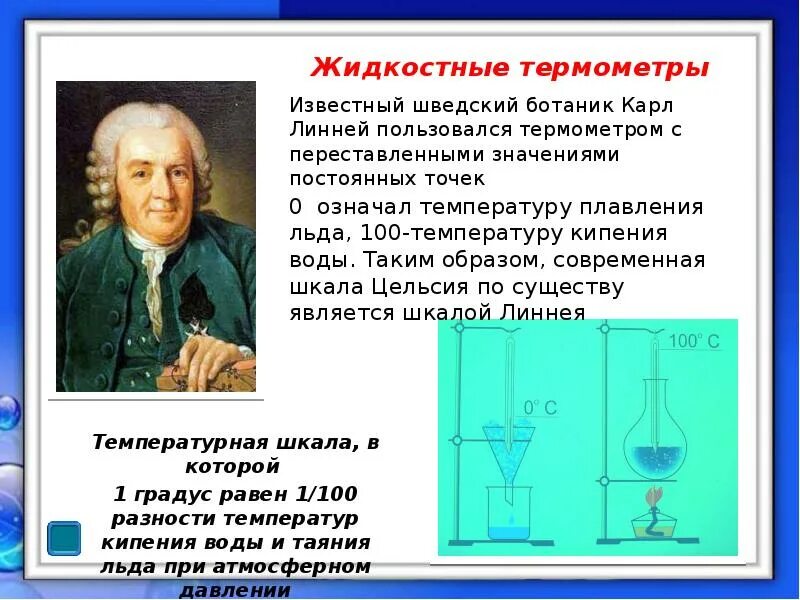 Жидкостные термометры

Известный шведский ботаник Карл Линней пользовался термометром с переставленными значениями постоянных точек

0 означал температуру плавления льда, 100-температуру кипения воды. Таким образом, современная шкала Цельсия по существу является шкалой Линнея

100° C

0° C

Температурная шкала, в которой
1 градус равен 1/100 разности температур кипения воды и таяния льда при атмосферном давлении